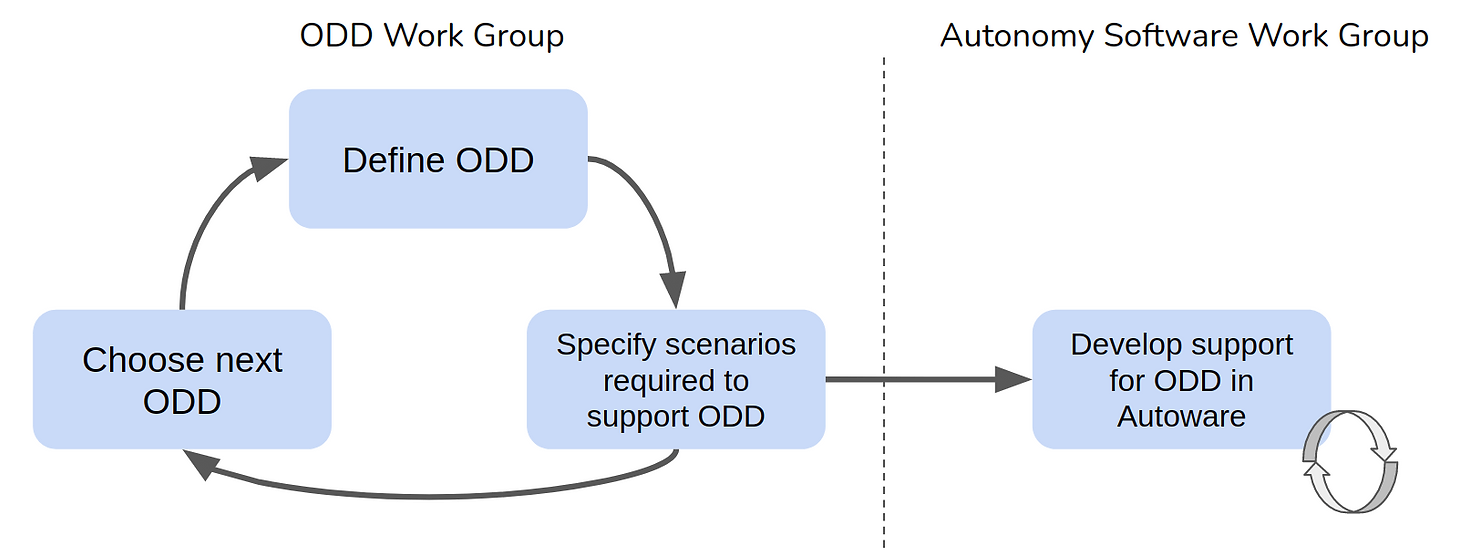 ODD Work Group

Autonomy Software Work Group

Define ODD

Choose next ODD

Specify scenarios required to support ODD

Develop support for ODD in Autoware